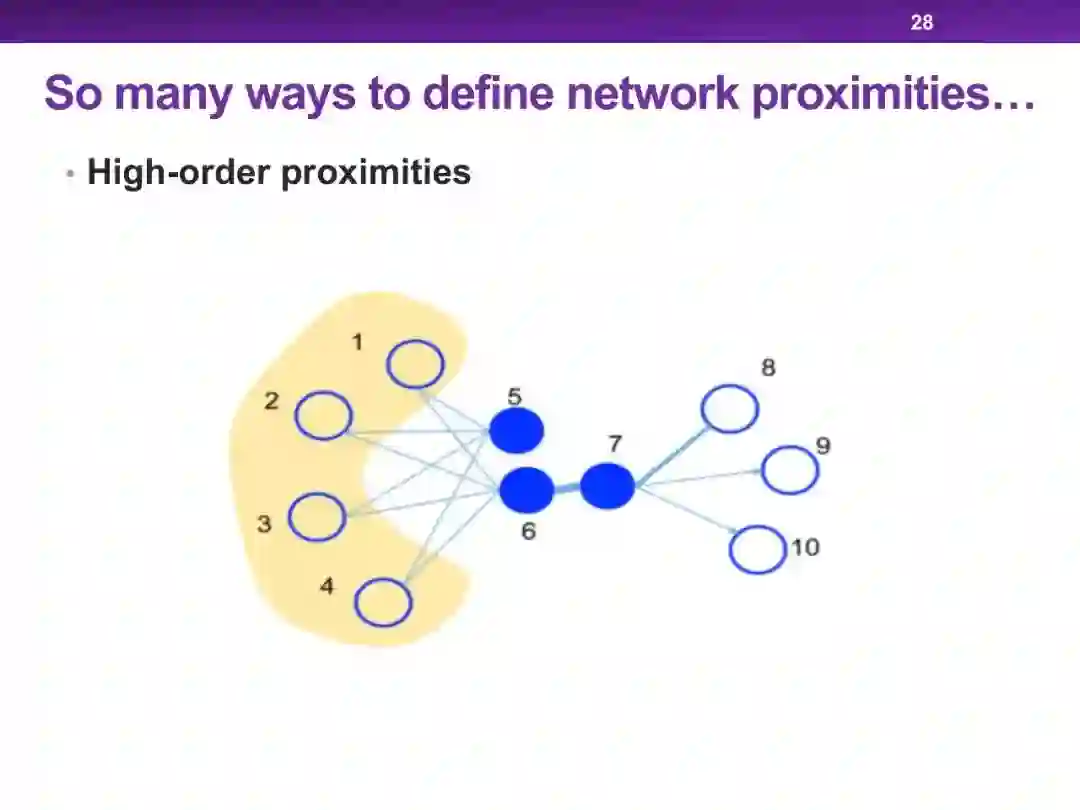 28

So many ways to define network proximities…

• High-order proximities

1
2
3
4
5
6
7
8
9
10